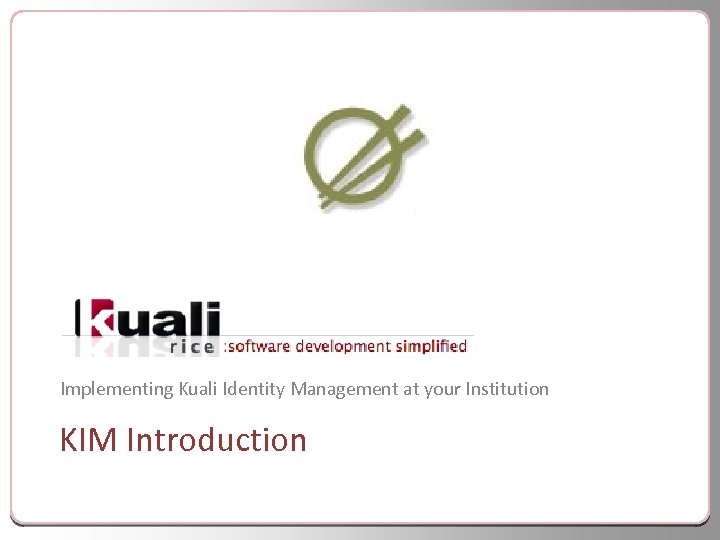 kuali
rice :software development simplified

Implementing Kuali Identity Management at your Institution

KIM Introduction